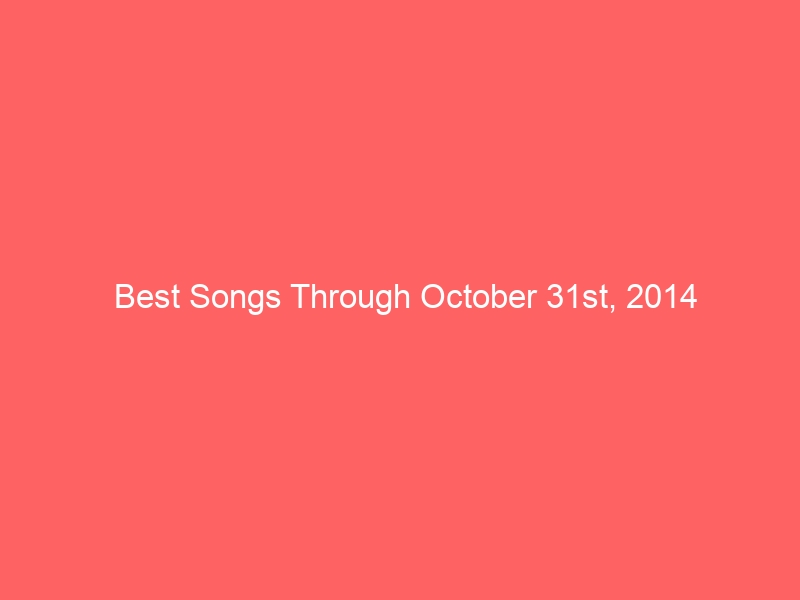 Best Songs Through October 31st, 2014